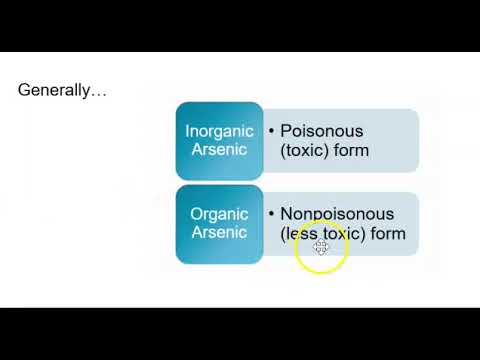 Generally…

Inorganic Arsenic

• Poisonous (toxic) form

Organic Arsenic

• Nonpoisonous (less toxic) form